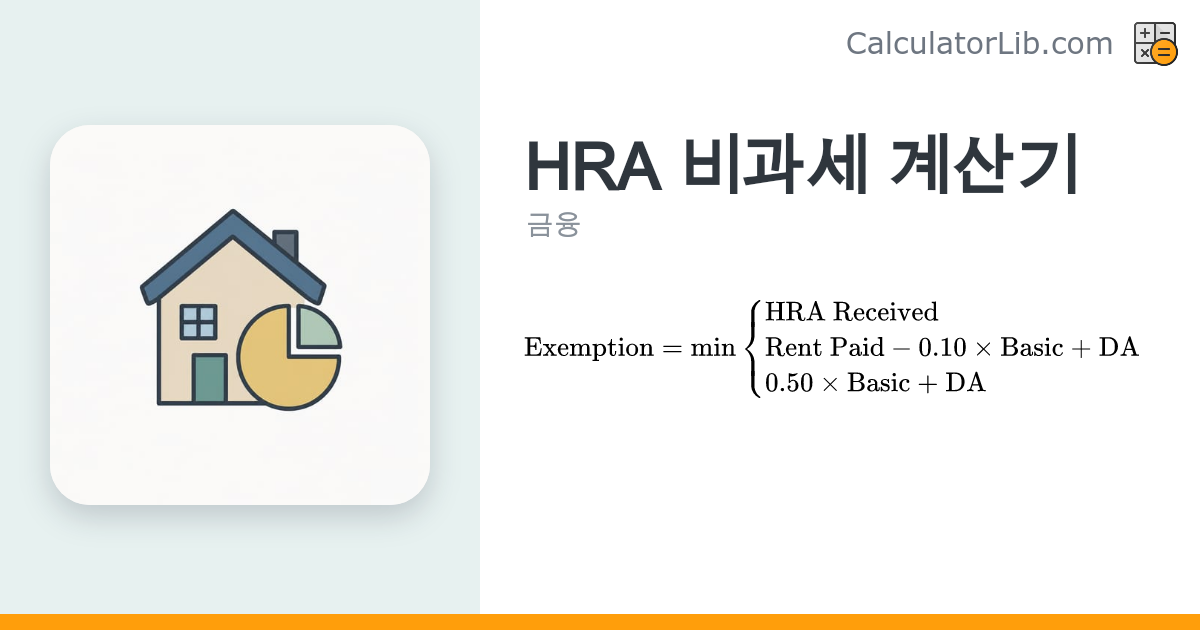 CalculatorLib.com

HRA 비과세 계산기

금융

$\text{Exemption} = \min \begin{cases} \text{HRA Received} \\ \text{Rent Paid} - 0.10 \times \text{Basic} + \text{DA} \\ 0.50 \times \text{Basic} + \text{DA} \end{cases}$